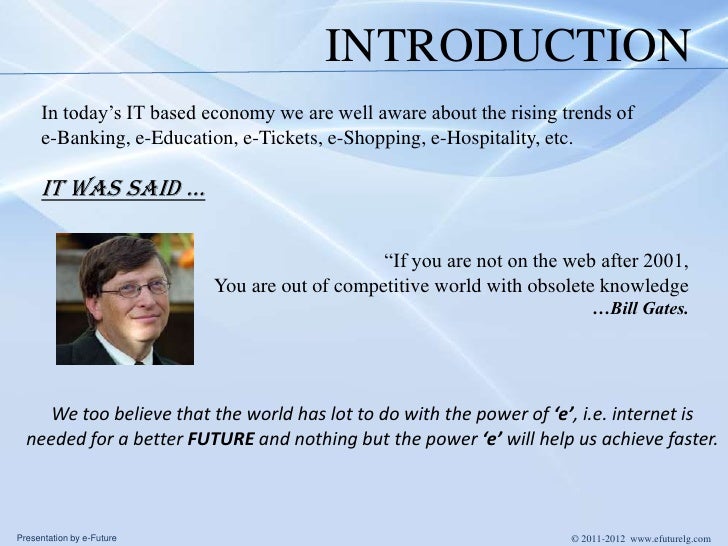 INTRODUCTION

In today's IT based economy we are well aware about the rising trends of e-Banking, e-Education, e-Tickets, e-Shopping, e-Hospitality, etc.

IT WAS SAID …

"If you are not on the web after 2001,
You are out of competitive world with obsolete knowledge
…Bill Gates.

We too believe that the world has lot to do with the power of 'e', i.e. internet is needed for a better FUTURE and nothing but the power 'e' will help us achieve faster.

Presentation by e-Future

© 2011-2012 www.efuturelg.com